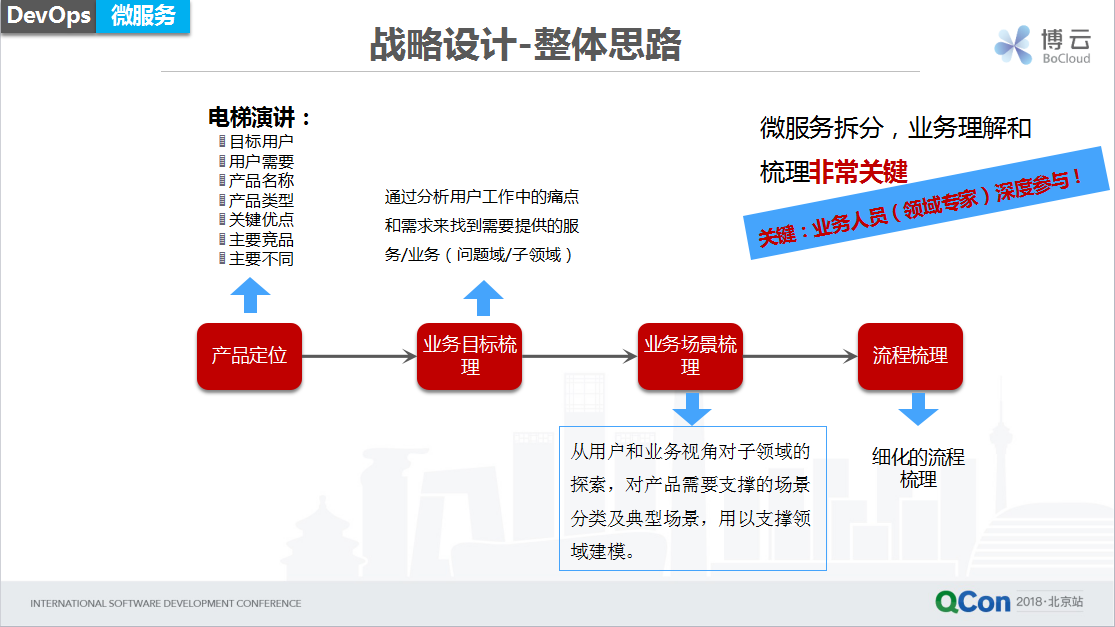 DevOps 微服务

战略设计-整体思路

博云 BoCloud

电梯演讲：
目标用户
用户需要
产品名称
产品类型
关键优点
主要竞品
主要不同

通过分析用户工作中的痛点和需求来找到需要提供的服务/业务（问题域/子领域）

微服务拆分，业务理解和梳理非常关键

关键：业务人员（领域专家）深度参与！

产品定位

业务目标梳理

业务场景梳理

流程梳理

从用户和业务视角对子领域的探索，对产品需要支撑的场景分类及典型场景，用以支撑领域建模。

细化的流程梳理

INTERNATIONAL SOFTWARE DEVELOPMENT CONFERENCE

QCon 2018·北京站